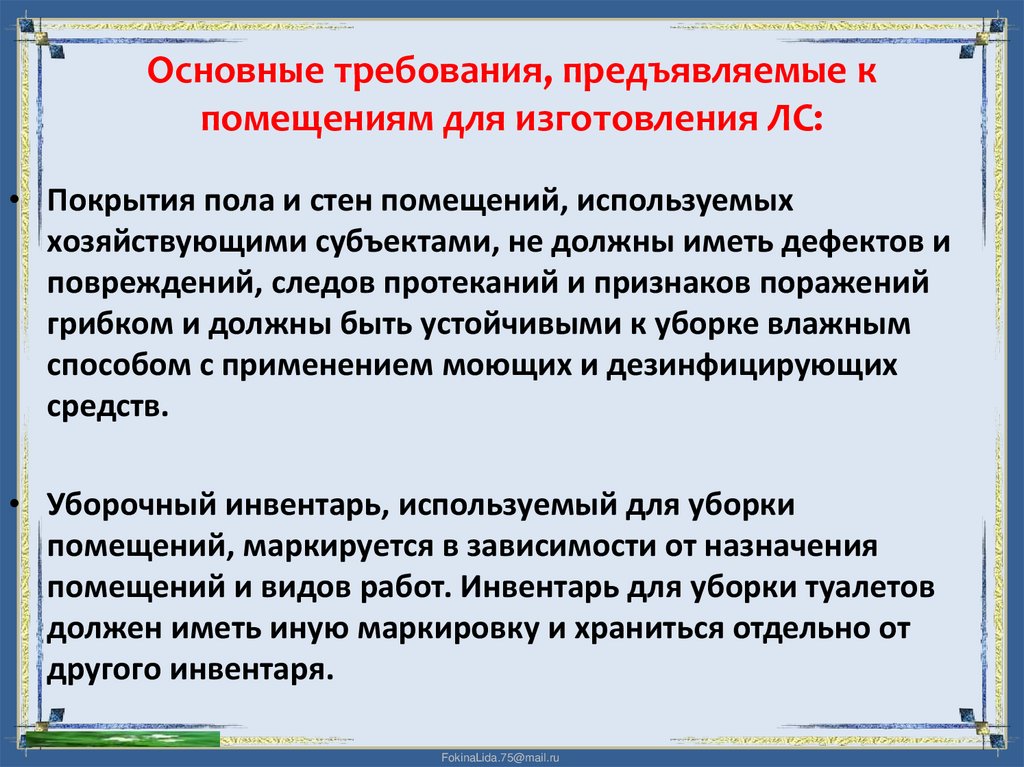 Основные требования, предъявляемые к помещениям для изготовления ЛС:

• Покрытия пола и стен помещений, используемых хозяйствующими субъектами, не должны иметь дефектов и повреждений, следов протеканий и признаков поражений грибком и должны быть устойчивыми к уборке влажным способом с применением моющих и дезинфицирующих средств.

• Уборочный инвентарь, используемый для уборки помещений, маркируется в зависимости от назначения помещений и видов работ. Инвентарь для уборки туалетов должен иметь иную маркировку и храниться отдельно от другого инвентаря.

FokinaLida.75@mail.ru